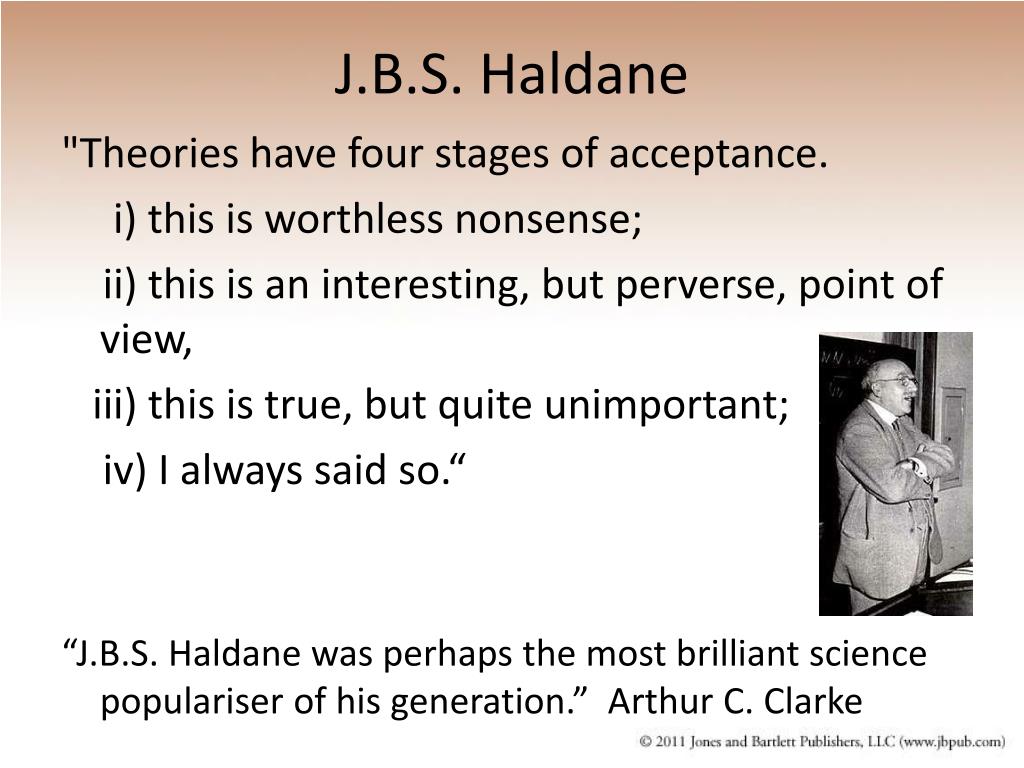 J.B.S. Haldane

"Theories have four stages of acceptance.

i) this is worthless nonsense;

ii) this is an interesting, but perverse, point of view,

iii) this is true, but quite unimportant;

iv) I always said so.“

“J.B.S. Haldane was perhaps the most brilliant science populariser of his generation.” Arthur C. Clarke

© 2011 Jones and Bartlett Publishers, LLC (www.jbpub.com)